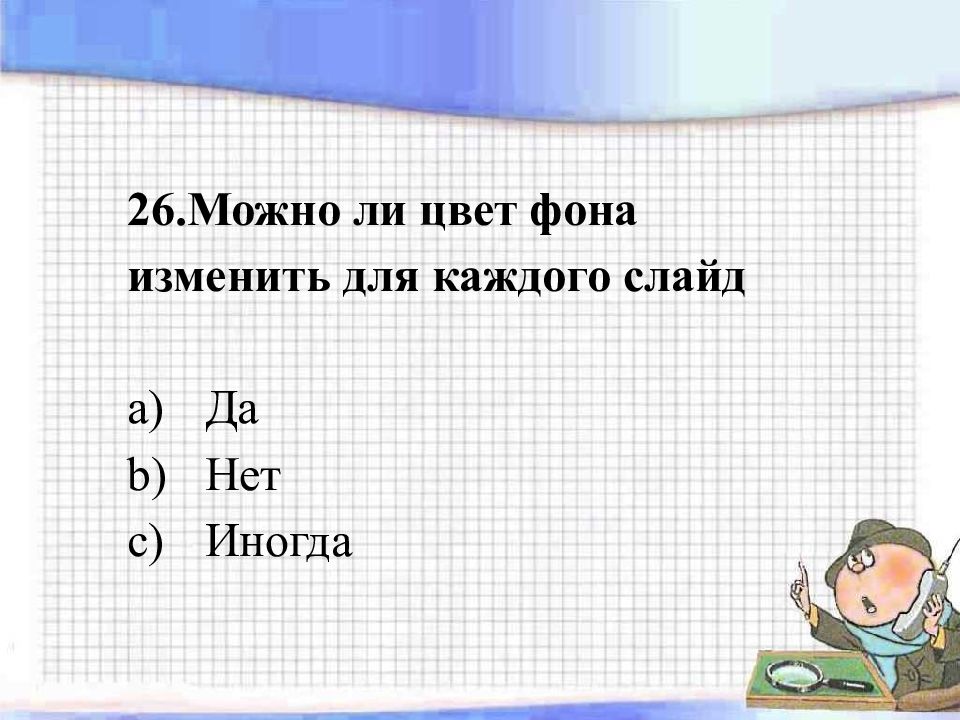 26.Можно ли цвет фона изменить для каждого слайд

a) Да
b) Нет
c) Иногда